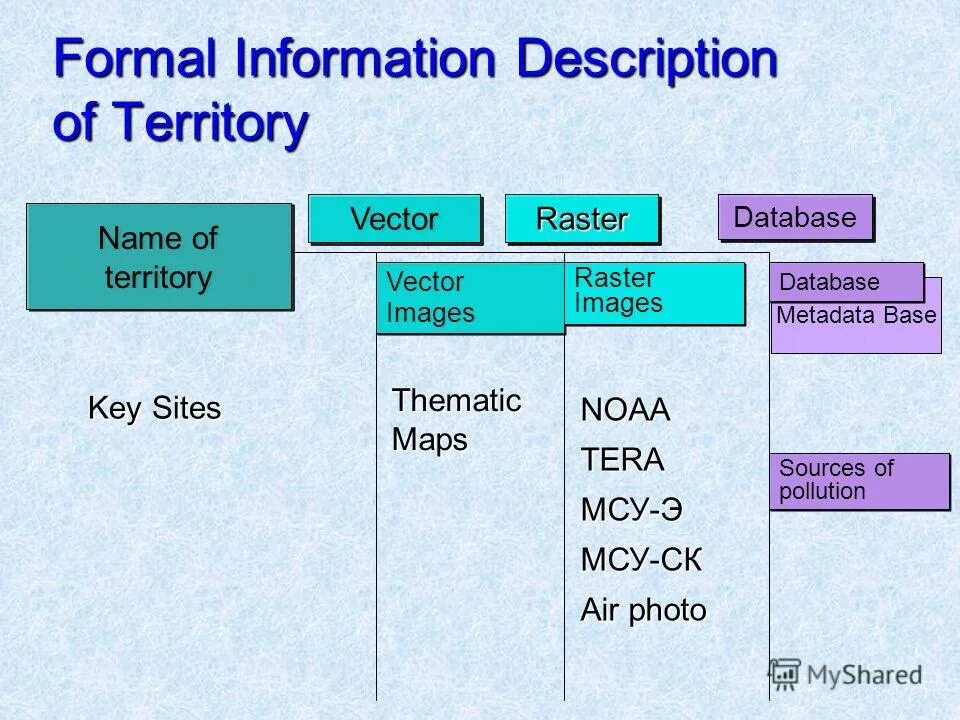 Formal Information Description of Territory

Name of territory

Vector

Raster

Database

Vector Images

Raster Images

Database

Metadata Base

Key Sites

Thematic Maps

NOAA

TERA

МСУ-Э

МСУ-СК

Air photo

Sources of pollution

MyShared